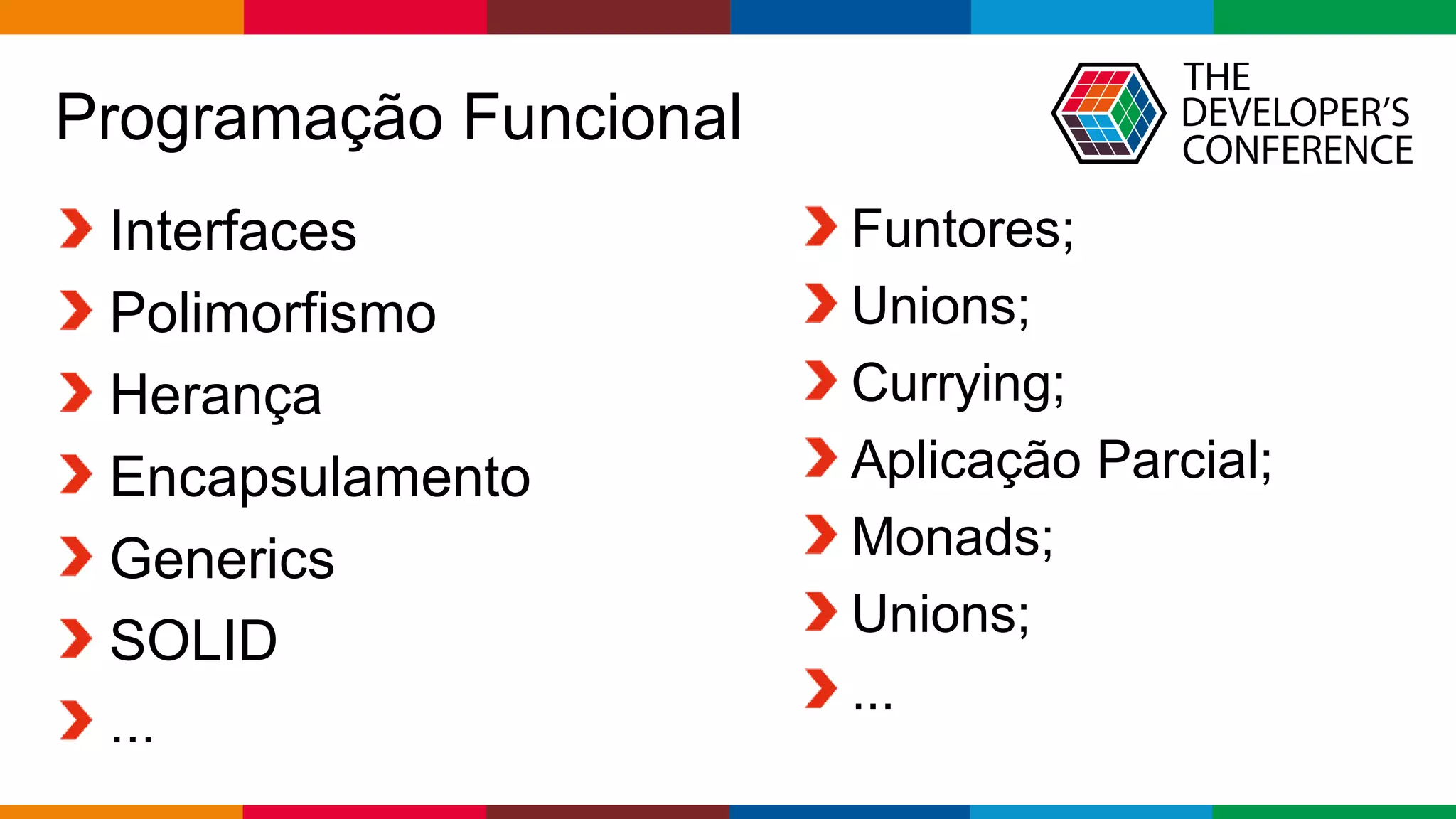 Programação Funcional

THE DEVELOPER'S CONFERENCE

Interfaces
Polimorfismo
Herança
Encapsulamento
Generics
SOLID
...

Funtores;
Unions;
Currying;
Aplicação Parcial;
Monads;
Unions;
...